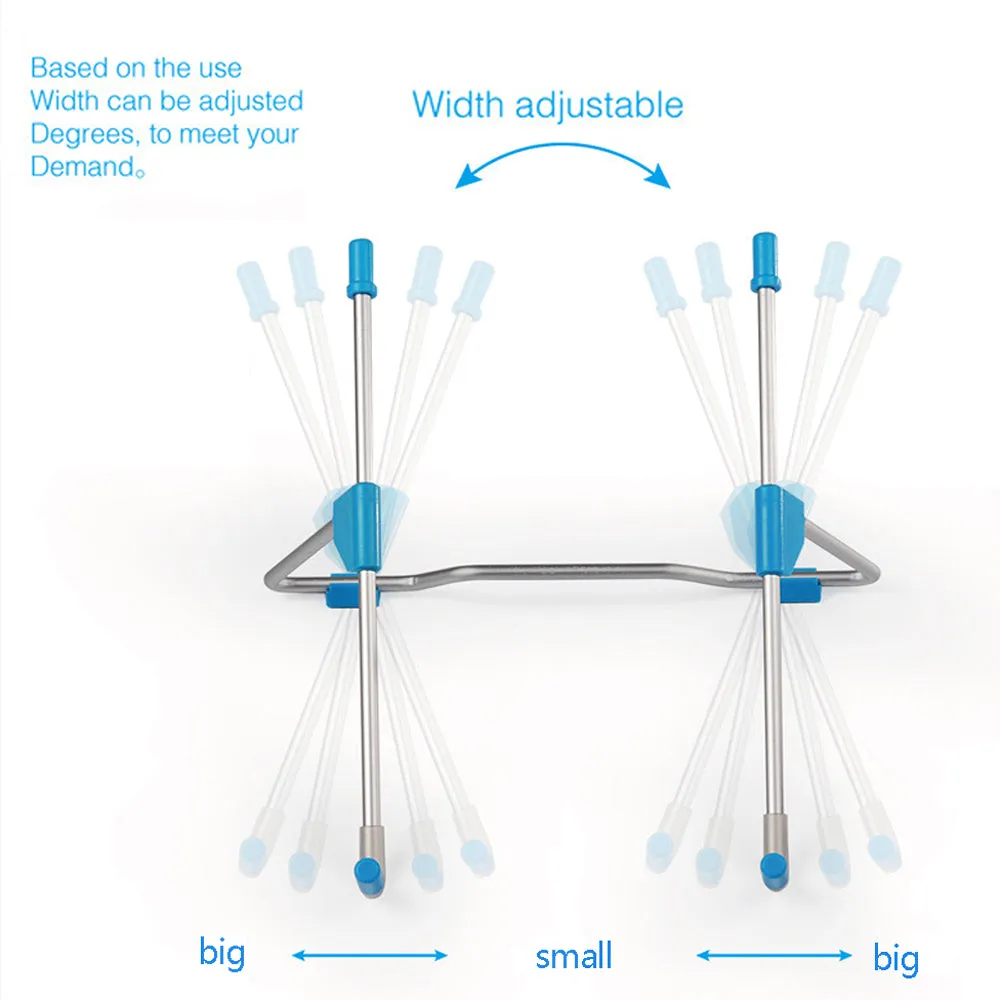 Based on the use
Width can be adjusted
Degrees, to meet your
Demand。

Width adjustable

big small big